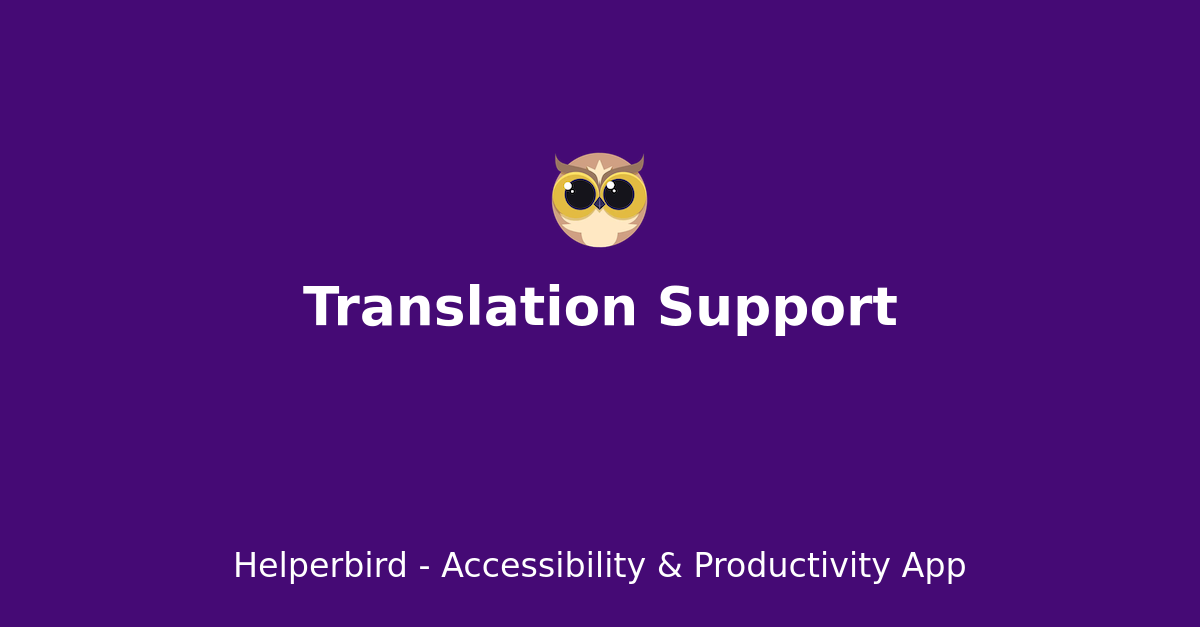 Translation Support

Helperbird - Accessibility & Productivity App